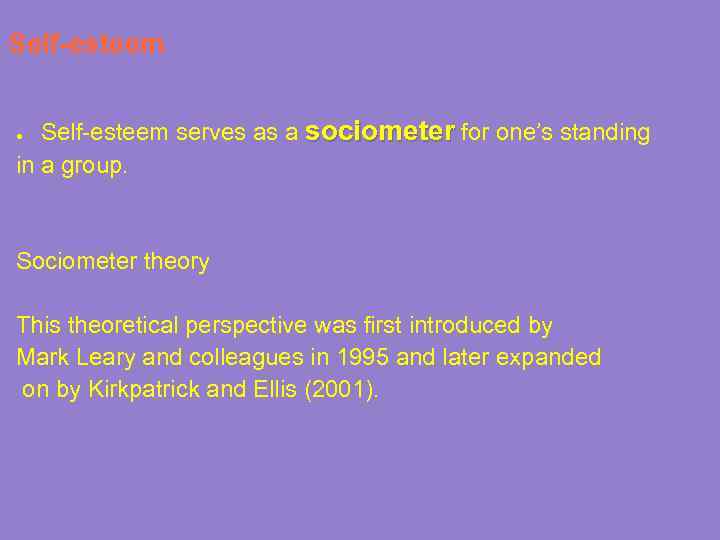 Self-esteem

• Self-esteem serves as a sociometer for one's standing in a group.

Sociometer theory

This theoretical perspective was first introduced by Mark Leary and colleagues in 1995 and later expanded on by Kirkpatrick and Ellis (2001).